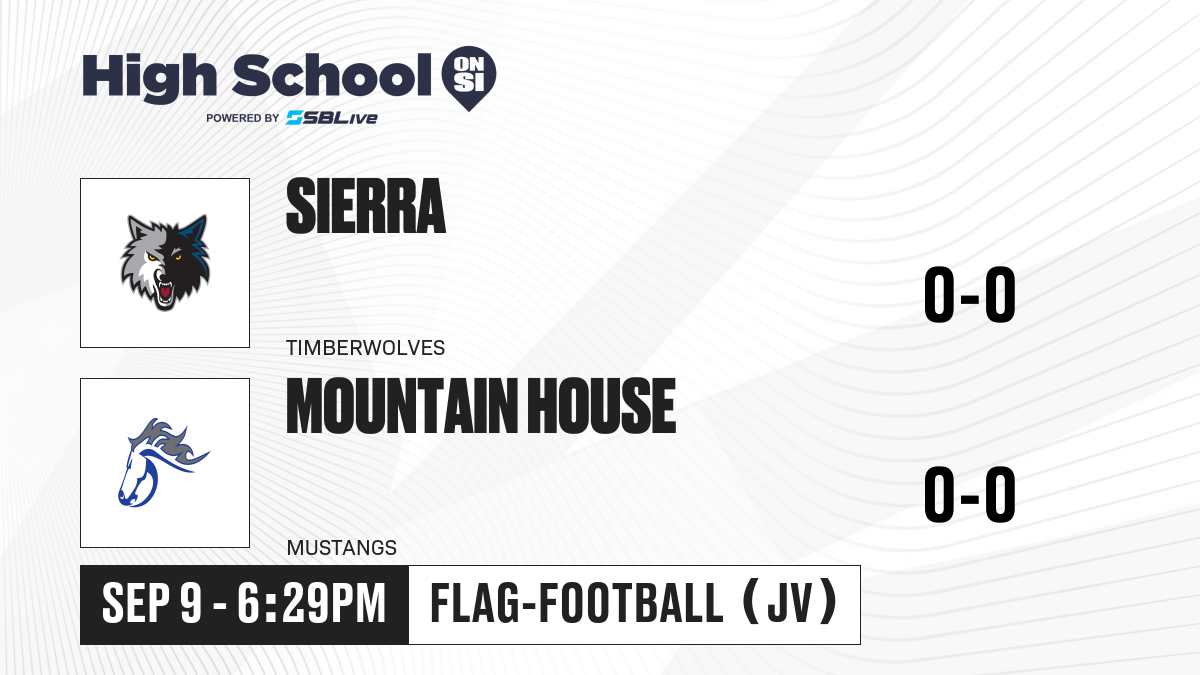 High School ON SI
POWERED BY SBLive

SIERRA
TIMBERWOLVES
0-0

MOUNTAIN HOUSE
MUSTANGS
0-0

SEP 9 - 6:29PM
FLAG-FOOTBALL (JV)